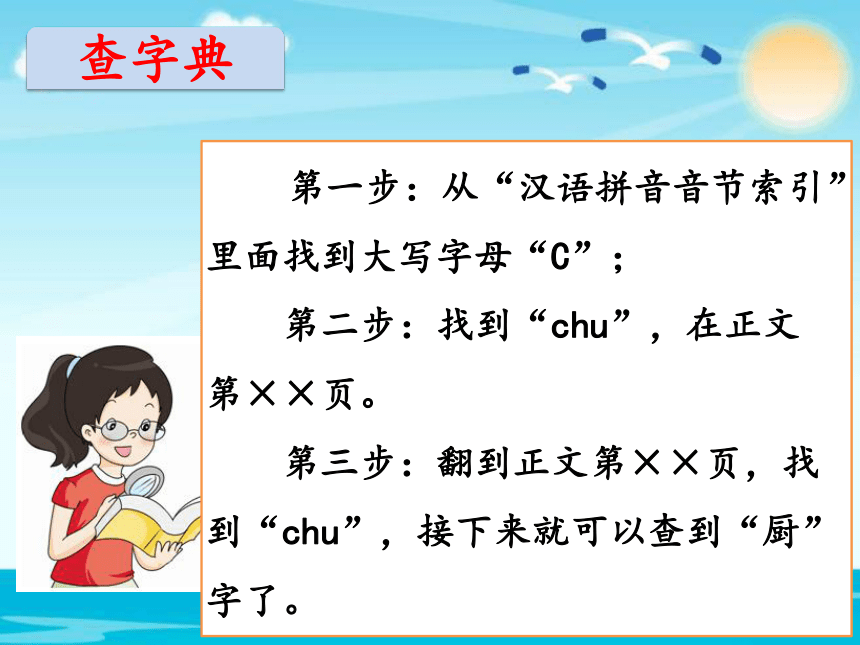 查字典

第一步：从“汉语拼音音节索引”里面找到大写字母“C”；

第二步：找到“chu”，在正文第××页。

第三步：翻到正文第××页，找到“chu”，接下来就可以查到“厨”字了。